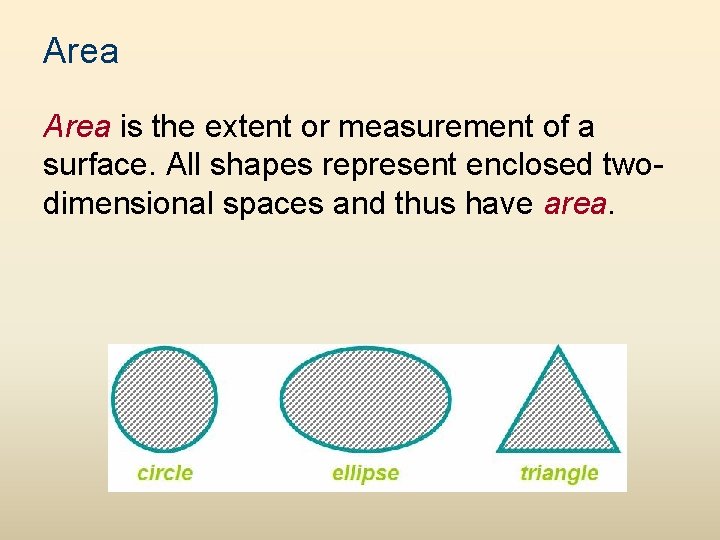 Area

Area is the extent or measurement of a surface. All shapes represent enclosed two-dimensional spaces and thus have area.

circle
ellipse
triangle